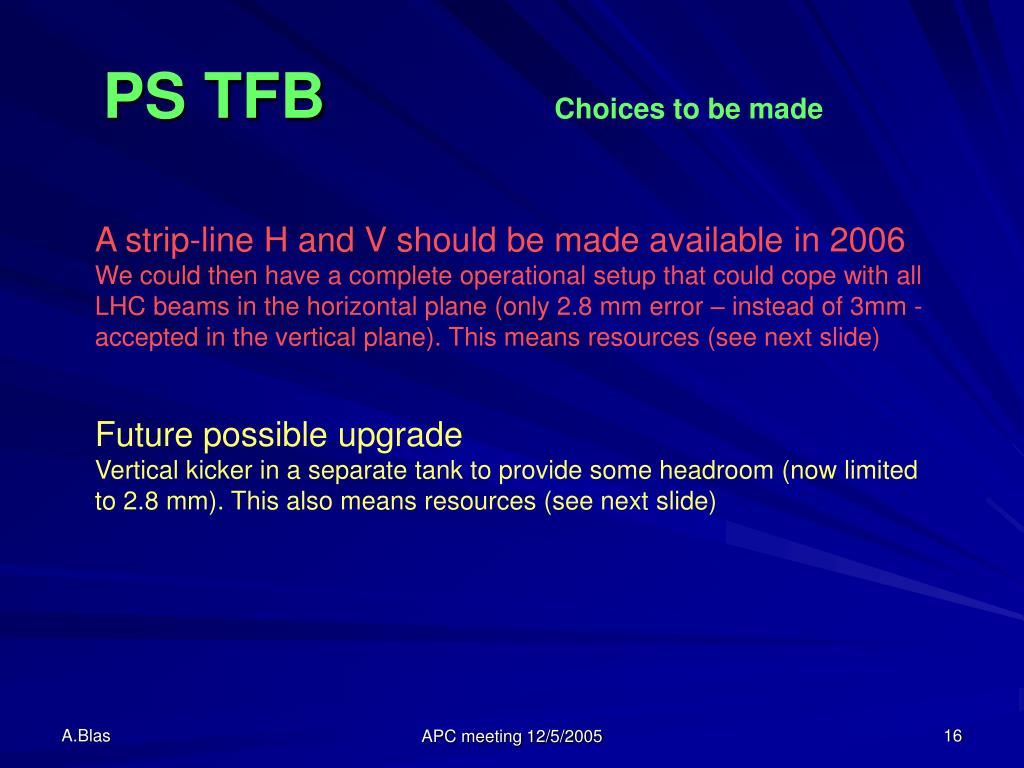 PS TFB

Choices to be made

A strip-line H and V should be made available in 2006
We could then have a complete operational setup that could cope with all LHC beams in the horizontal plane (only 2.8 mm error – instead of 3mm - accepted in the vertical plane). This means resources (see next slide)

Future possible upgrade
Vertical kicker in a separate tank to provide some headroom (now limited to 2.8 mm). This also means resources (see next slide)

A.Blas

APC meeting 12/5/2005

16